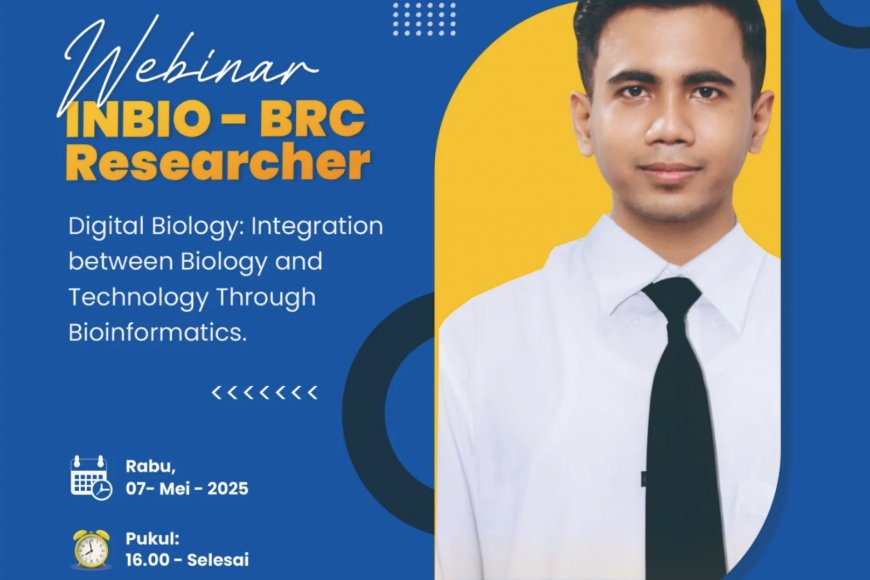 Webinar
INBIO - BRC
Researcher

Digital Biology: Integration between Biology and Technology Through Bioinformatics.

<<<<<<<

Rabu,
07- Mei - 2025

Pukul:
16.00 - Selesai